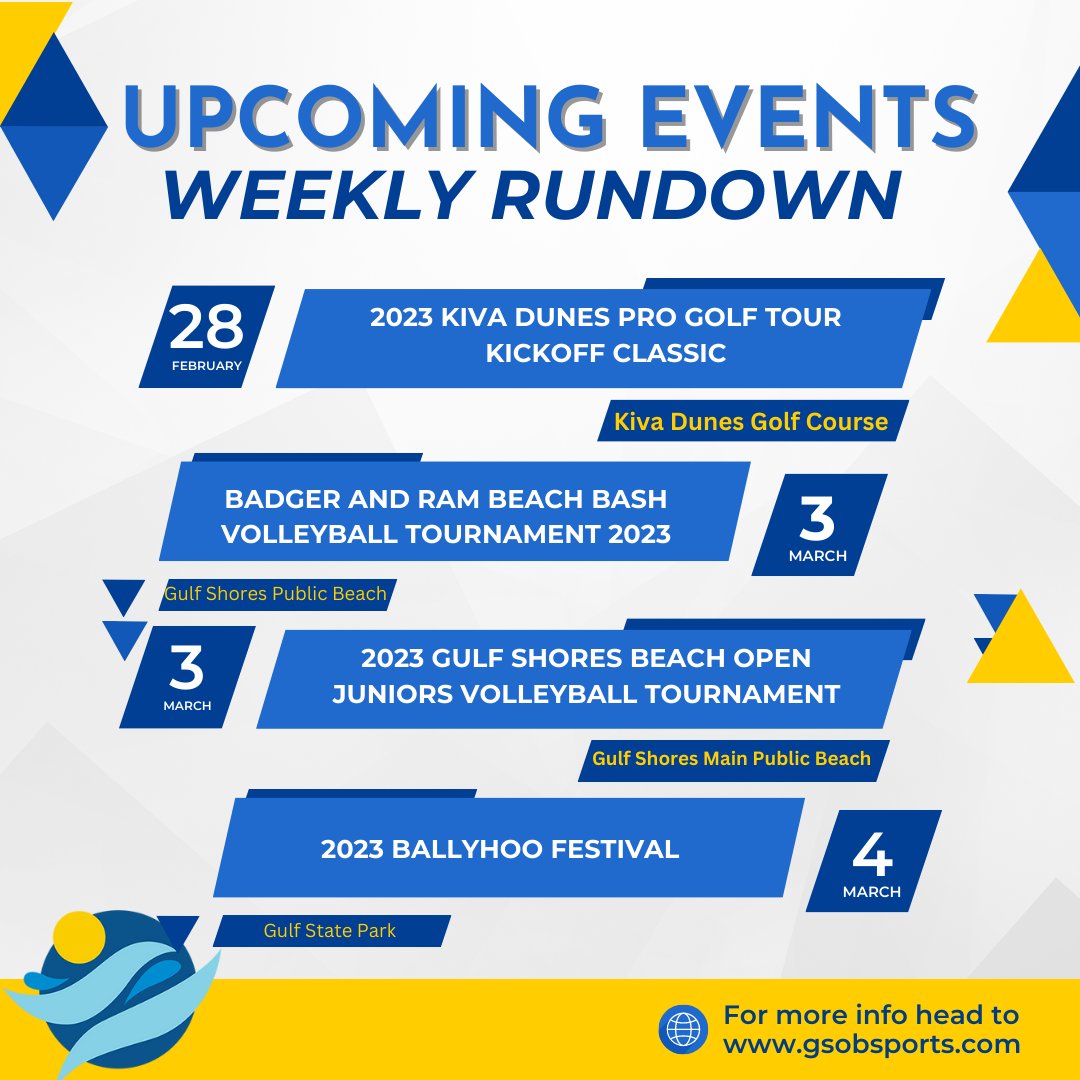 UPCOMING EVENTS
WEEKLY RUNDOWN

28
FEBRUARY

2023 KIVA DUNES PRO GOLF TOUR KICKOFF CLASSIC

Kiva Dunes Golf Course

BADGER AND RAM BEACH BASH VOLLEYBALL TOURNAMENT 2023

3
MARCH

Gulf Shores Public Beach

3
MARCH

2023 GULF SHORES BEACH OPEN JUNIORS VOLLEYBALL TOURNAMENT

Gulf Shores Main Public Beach

2023 BALLYHOO FESTIVAL

4
MARCH

Gulf State Park

For more info head to www.gsobsports.com